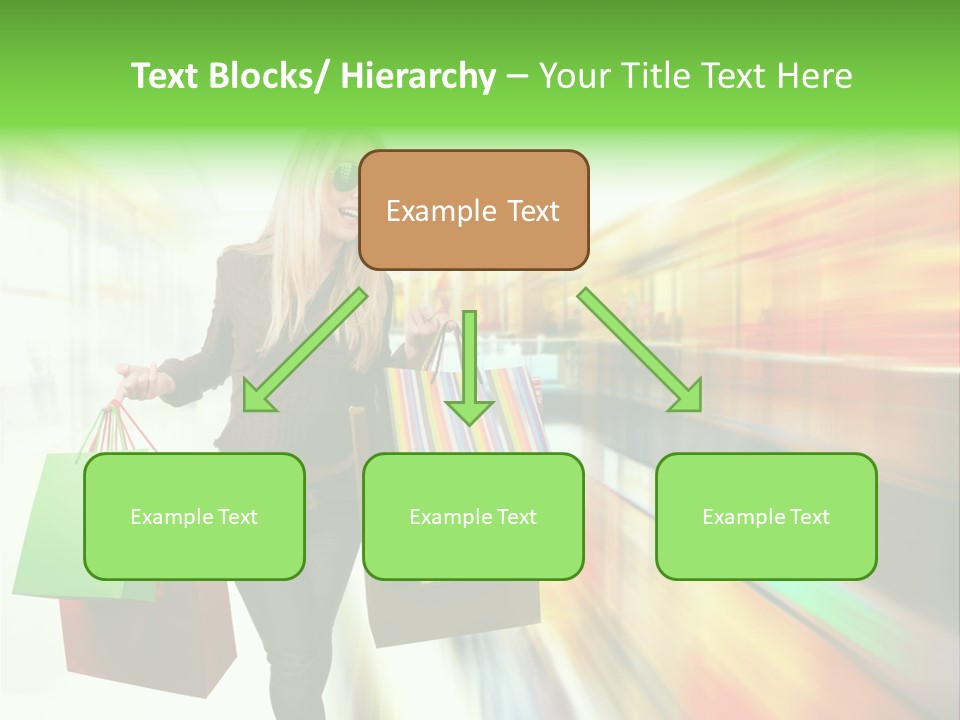 Text Blocks/ Hierarchy – Your Title Text Here

Example Text

Example Text

Example Text

Example Text